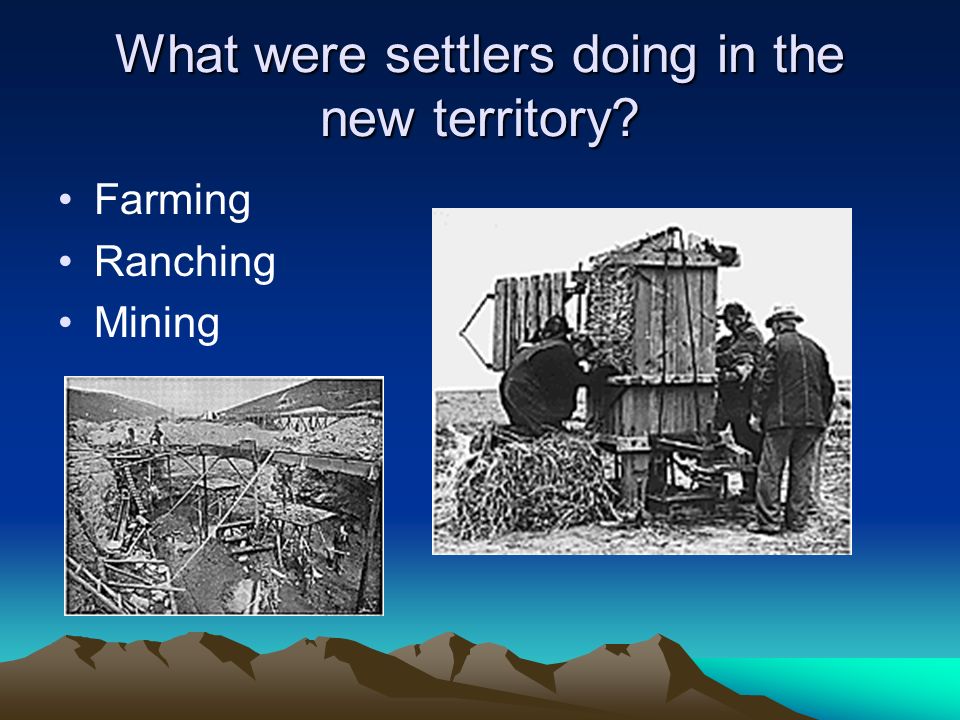 What were settlers doing in the new territory?

• Farming
• Ranching
• Mining